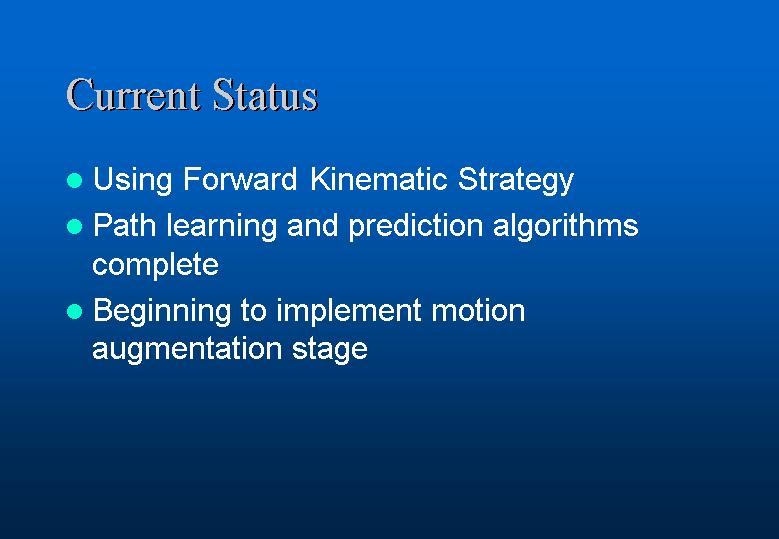 Current Status

- Using Forward Kinematic Strategy
- Path learning and prediction algorithms complete
- Beginning to implement motion augmentation stage